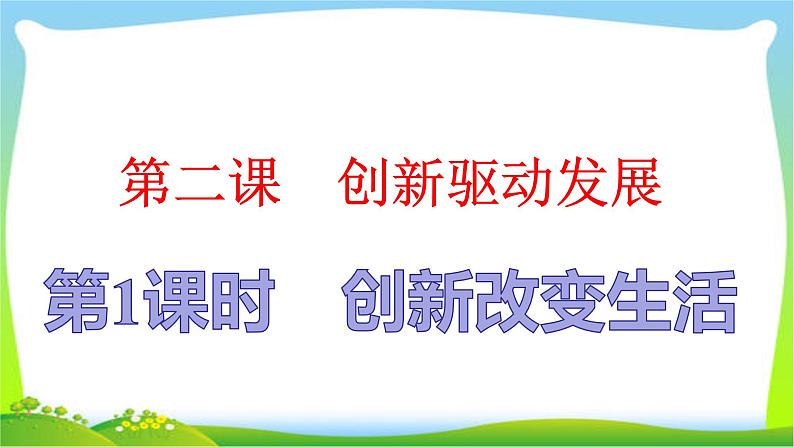 第二课　创新驱动发展

第1课时　创新改变生活